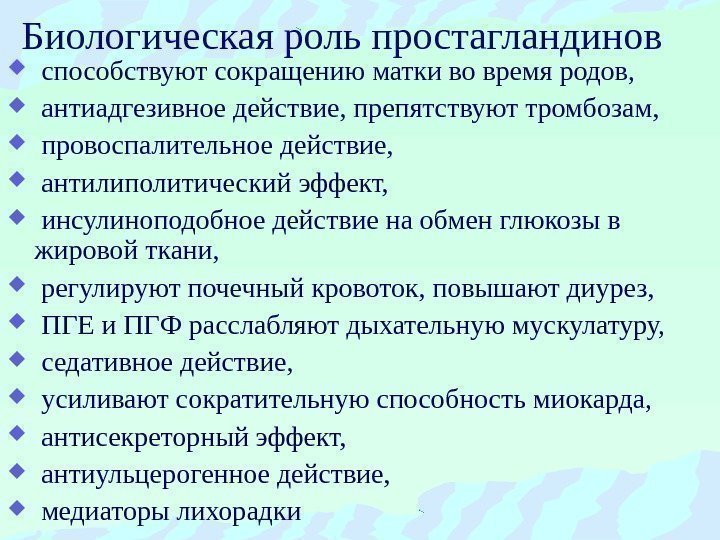 Биологическая роль простагландинов
- способствуют сокращению матки во время родов,
- антиадгезивное действие, препятствуют тромбозам,
- провоспалительное действие,
- антилиполитический эффект,
- инсулиноподобное действие на обмен глюкозы в жировой ткани,
- регулируют почечный кровоток, повышают диурез,
- ПГЕ и ПГФ расслабляют дыхательную мускулатуру,
- седативное действие,
- усиливают сократительную способность миокарда,
- антисекреторный эффект,
- антиульцерогенное действие,
- медиаторы лихорадки